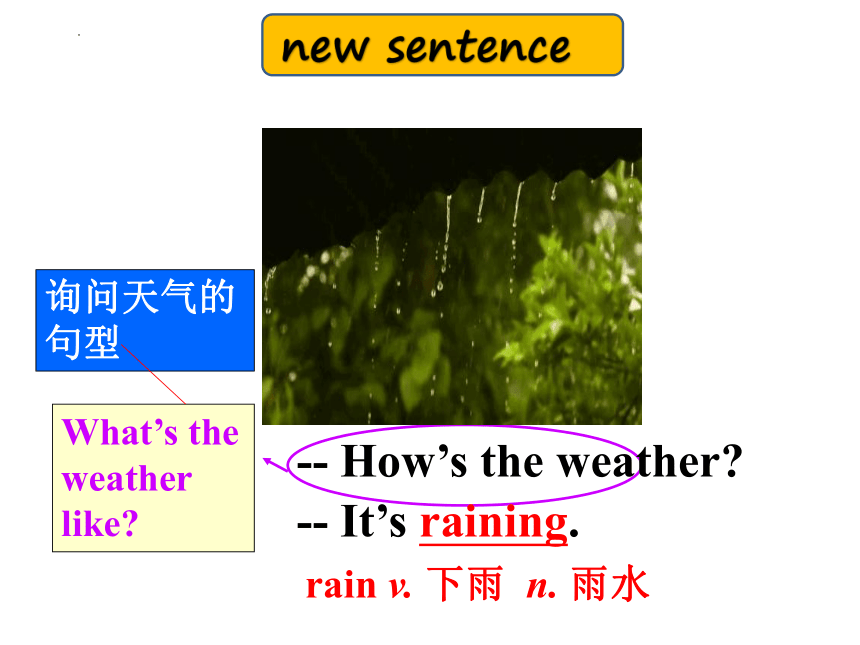 new sentence

询问天气的句型

What’s the weather like?

-- How’s the weather?
-- It’s raining.

rain v. 下雨 n. 雨水